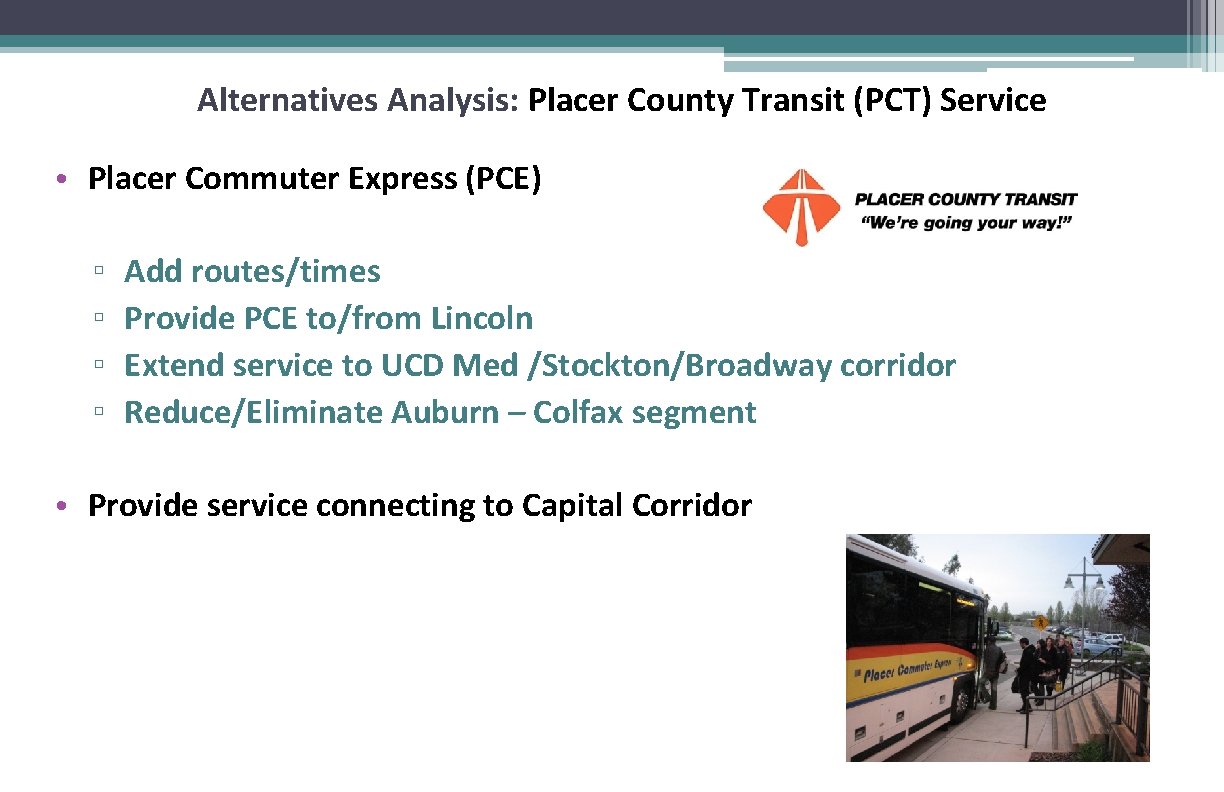 Alternatives Analysis: Placer County Transit (PCT) Service

• Placer Commuter Express (PCE)

PLACER COUNTY TRANSIT
"We're going your way!"

▫ Add routes/times
▫ Provide PCE to/from Lincoln
▫ Extend service to UCD Med /Stockton/Broadway corridor
▫ Reduce/Eliminate Auburn – Colfax segment

• Provide service connecting to Capital Corridor

Placer Commuter Express